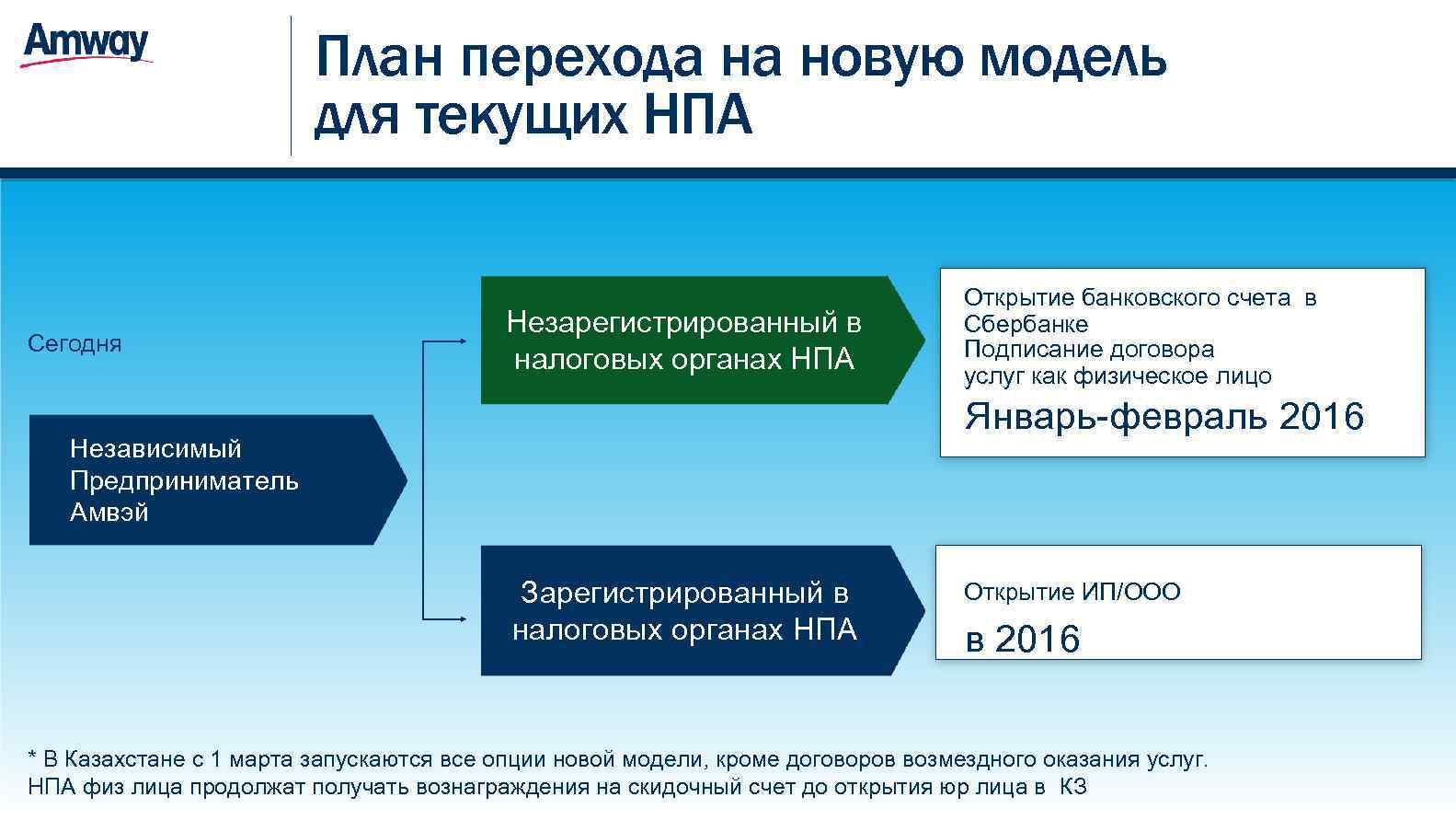 Amway

План перехода на новую модель для текущих НПА

Сегодня

Независимый Предприниматель Амвэй

Незарегистрированный в налоговых органах НПА

Открытие банковского счета в Сбербанке
Подписание договора услуг как физическое лицо

Январь-февраль 2016

Зарегистрированный в налоговых органах НПА

Открытие ИП/ООО

в 2016

* В Казахстане с 1 марта запускаются все опции новой модели, кроме договоров возмездного оказания услуг. НПА физ лица продолжат получать вознаграждения на скидочный счет до открытия юр лица в КЗ